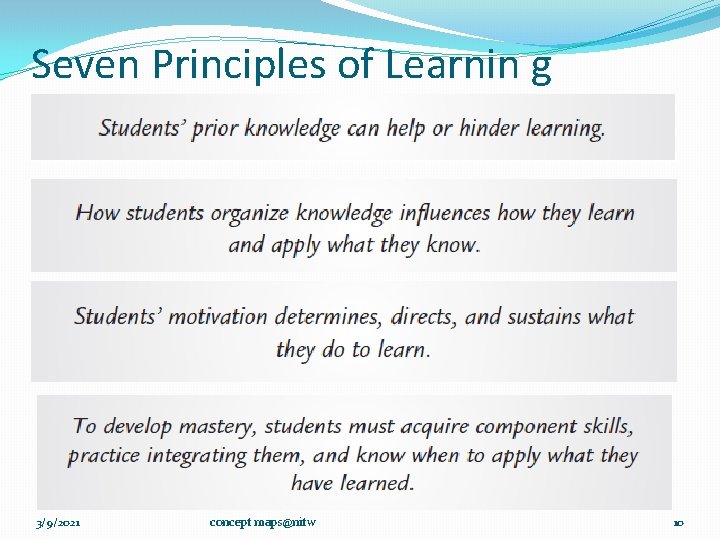 Seven Principles of Learnin g

Students' prior knowledge can help or hinder learning.

How students organize knowledge influences how they learn and apply what they know.

Students' motivation determines, directs, and sustains what they do to learn.

To develop mastery, students must acquire component skills, practice integrating them, and know when to apply what they have learned.

3/9/2021 concept maps@nitw 10